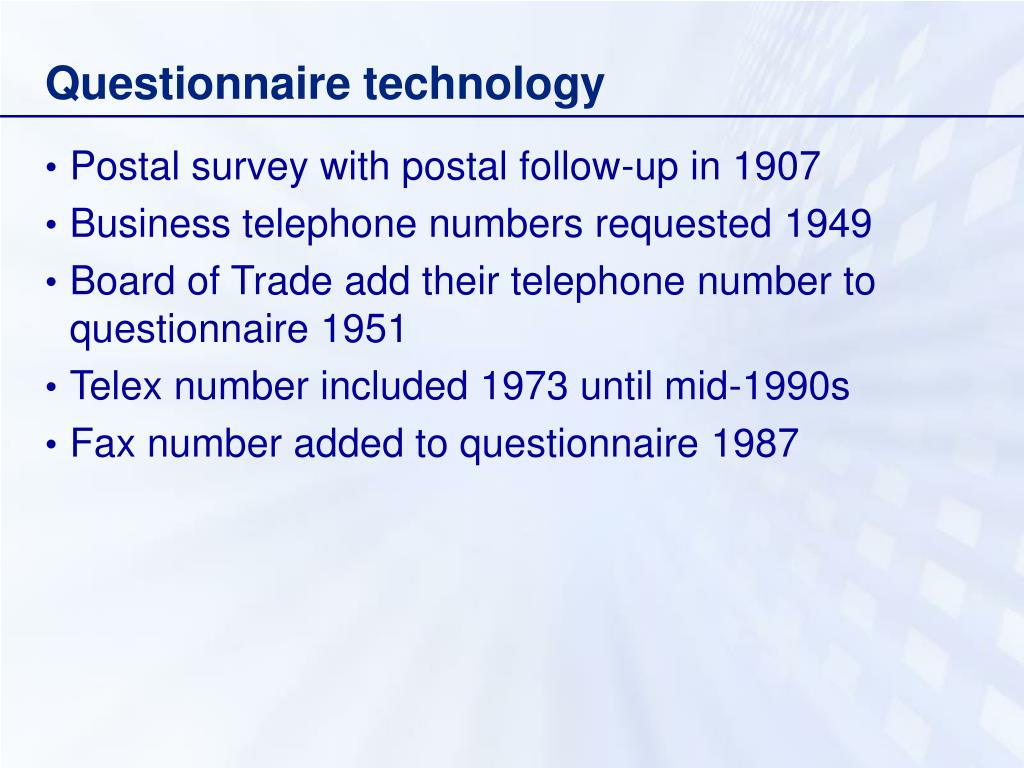 Questionnaire technology

• Postal survey with postal follow-up in 1907
• Business telephone numbers requested 1949
• Board of Trade add their telephone number to questionnaire 1951
• Telex number included 1973 until mid-1990s
• Fax number added to questionnaire 1987